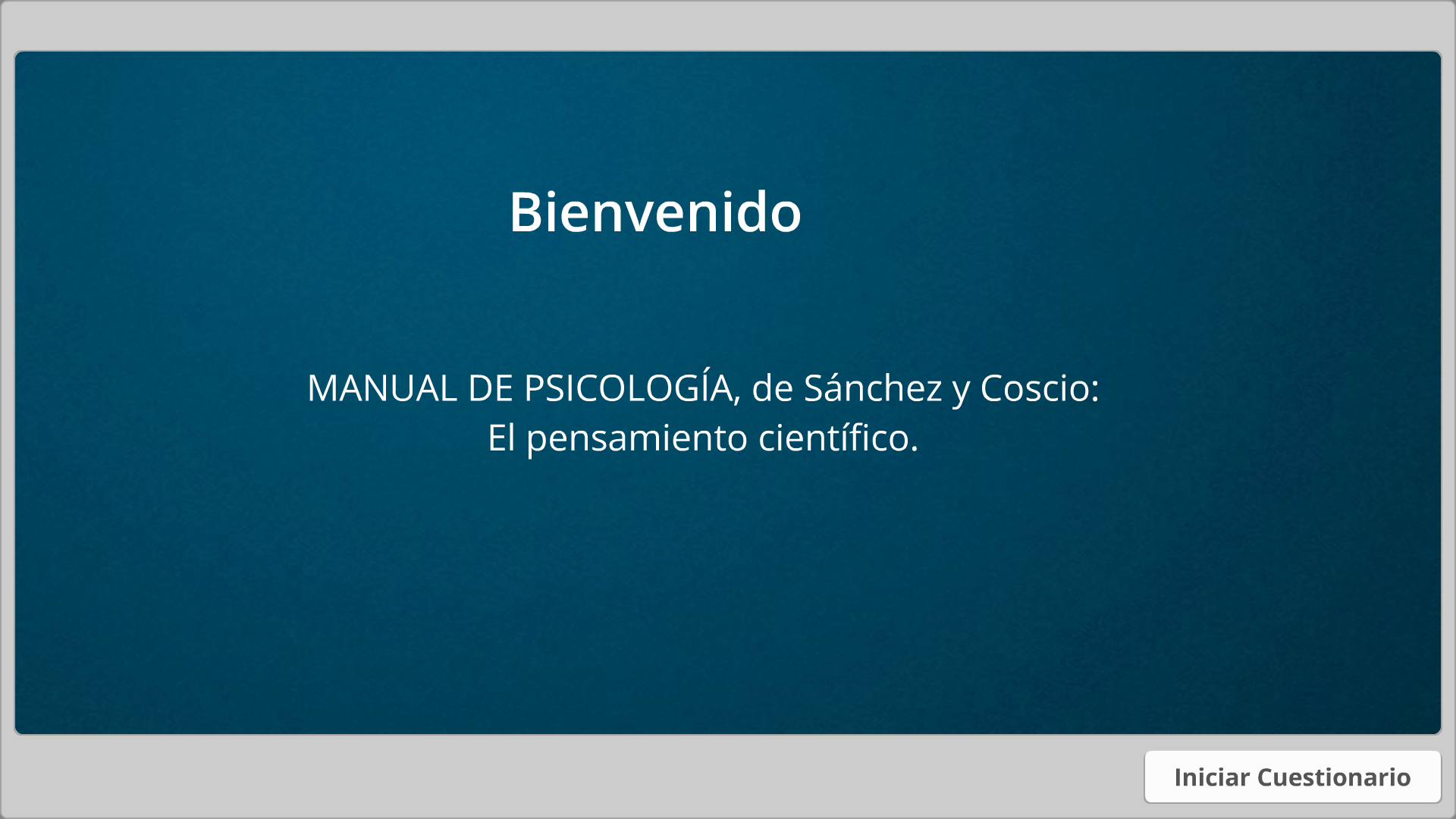 Bienvenido

MANUAL DE PSICOLOGÍA, de Sánchez y Coscio:
El pensamiento científico.

Iniciar Cuestionario